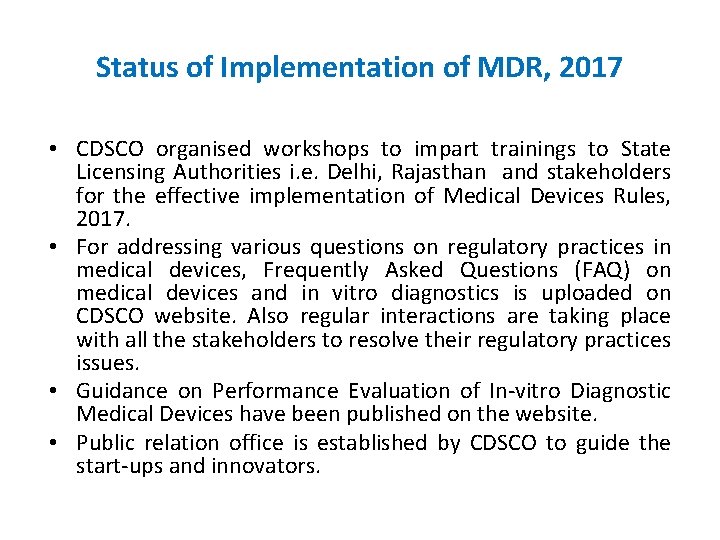 Status of Implementation of MDR, 2017

• CDSCO organised workshops to impart trainings to State Licensing Authorities i.e. Delhi, Rajasthan and stakeholders for the effective implementation of Medical Devices Rules, 2017.

• For addressing various questions on regulatory practices in medical devices, Frequently Asked Questions (FAQ) on medical devices and in vitro diagnostics is uploaded on CDSCO website. Also regular interactions are taking place with all the stakeholders to resolve their regulatory practices issues.

• Guidance on Performance Evaluation of In-vitro Diagnostic Medical Devices have been published on the website.

• Public relation office is established by CDSCO to guide the start-ups and innovators.